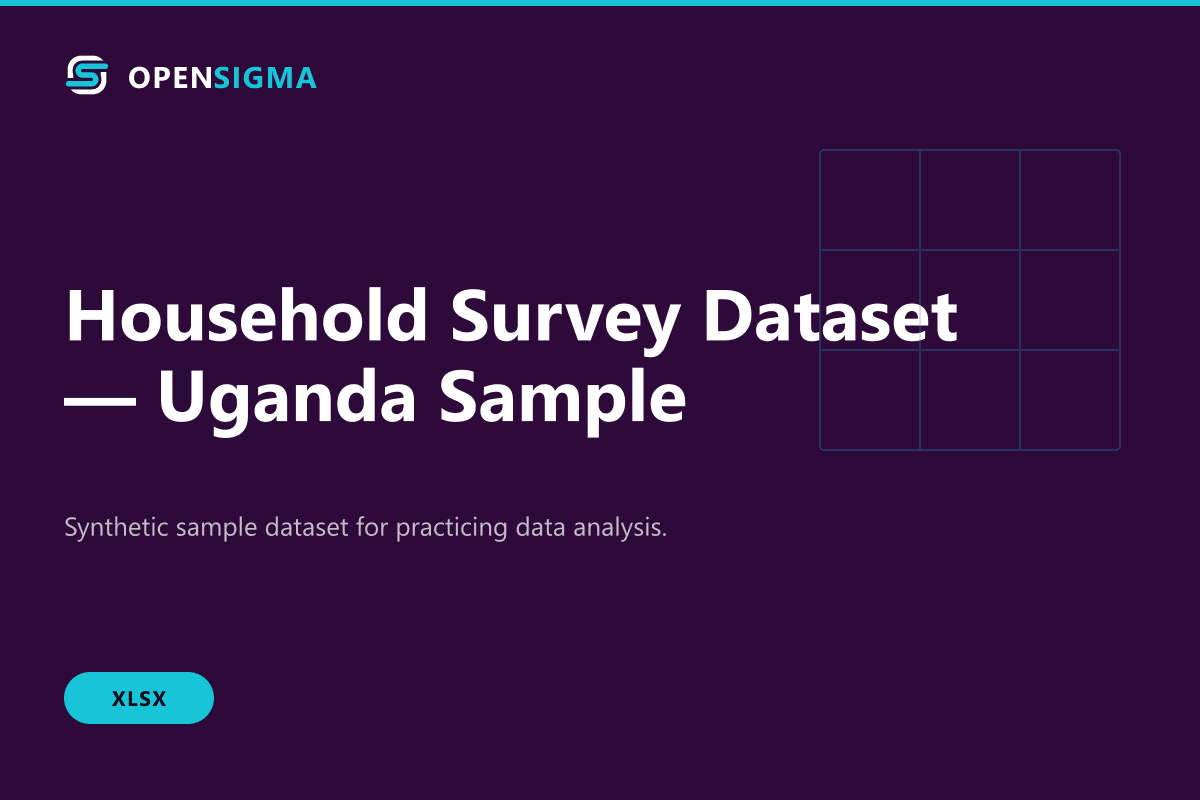 OPENSIGMA

Household Survey Dataset — Uganda Sample

Synthetic sample dataset for practicing data analysis.

XLSX